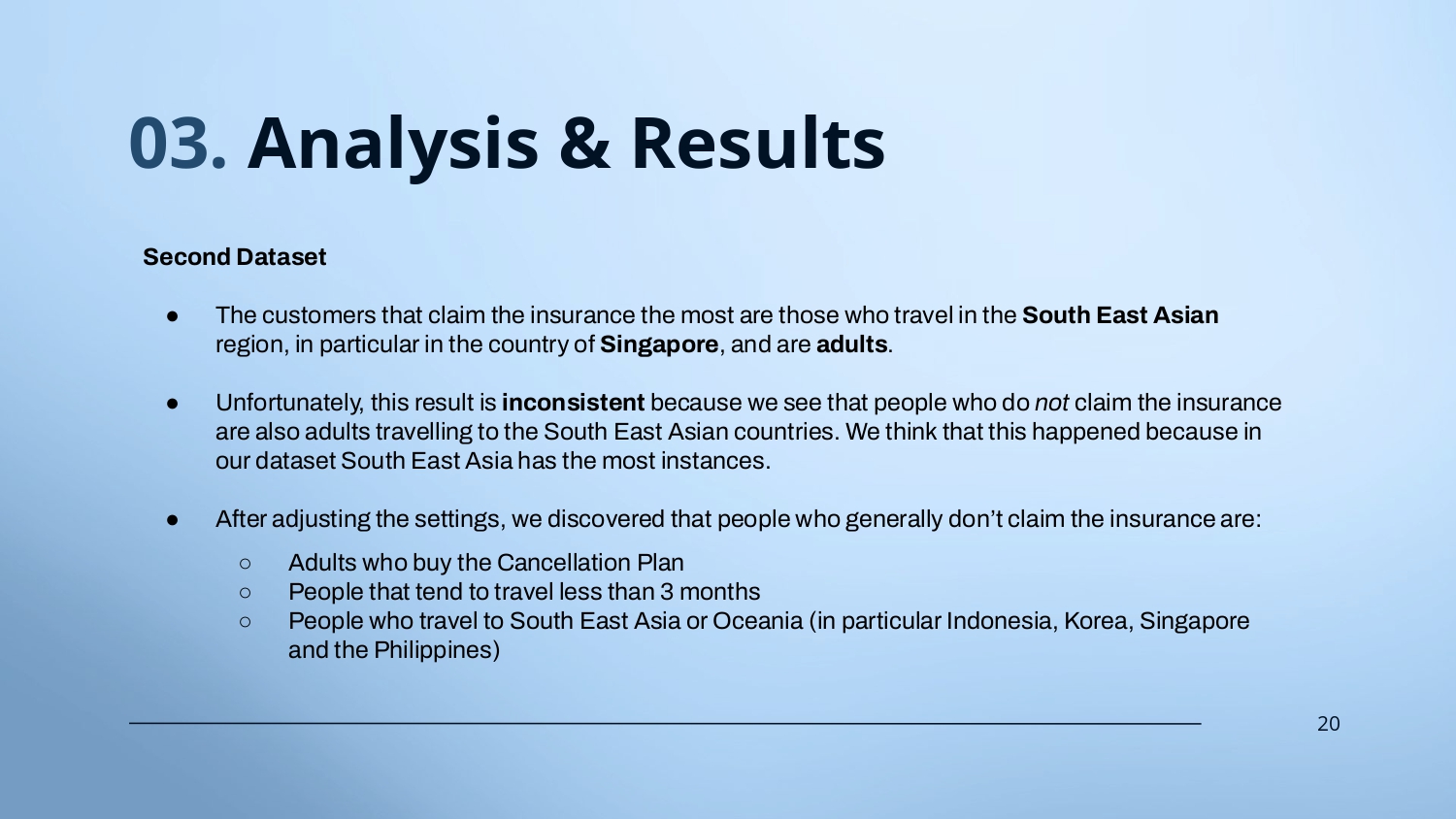 03. Analysis & Results

Second Dataset

● The customers that claim the insurance the most are those who travel in the South East Asian region, in particular in the country of Singapore, and are adults.

● Unfortunately, this result is inconsistent because we see that people who do not claim the insurance are also adults travelling to the South East Asian countries. We think that this happened because in our dataset South East Asia has the most instances.

● After adjusting the settings, we discovered that people who generally don't claim the insurance are:
○ Adults who buy the Cancellation Plan
○ People that tend to travel less than 3 months
○ People who travel to South East Asia or Oceania (in particular Indonesia, Korea, Singapore and the Philippines)

20